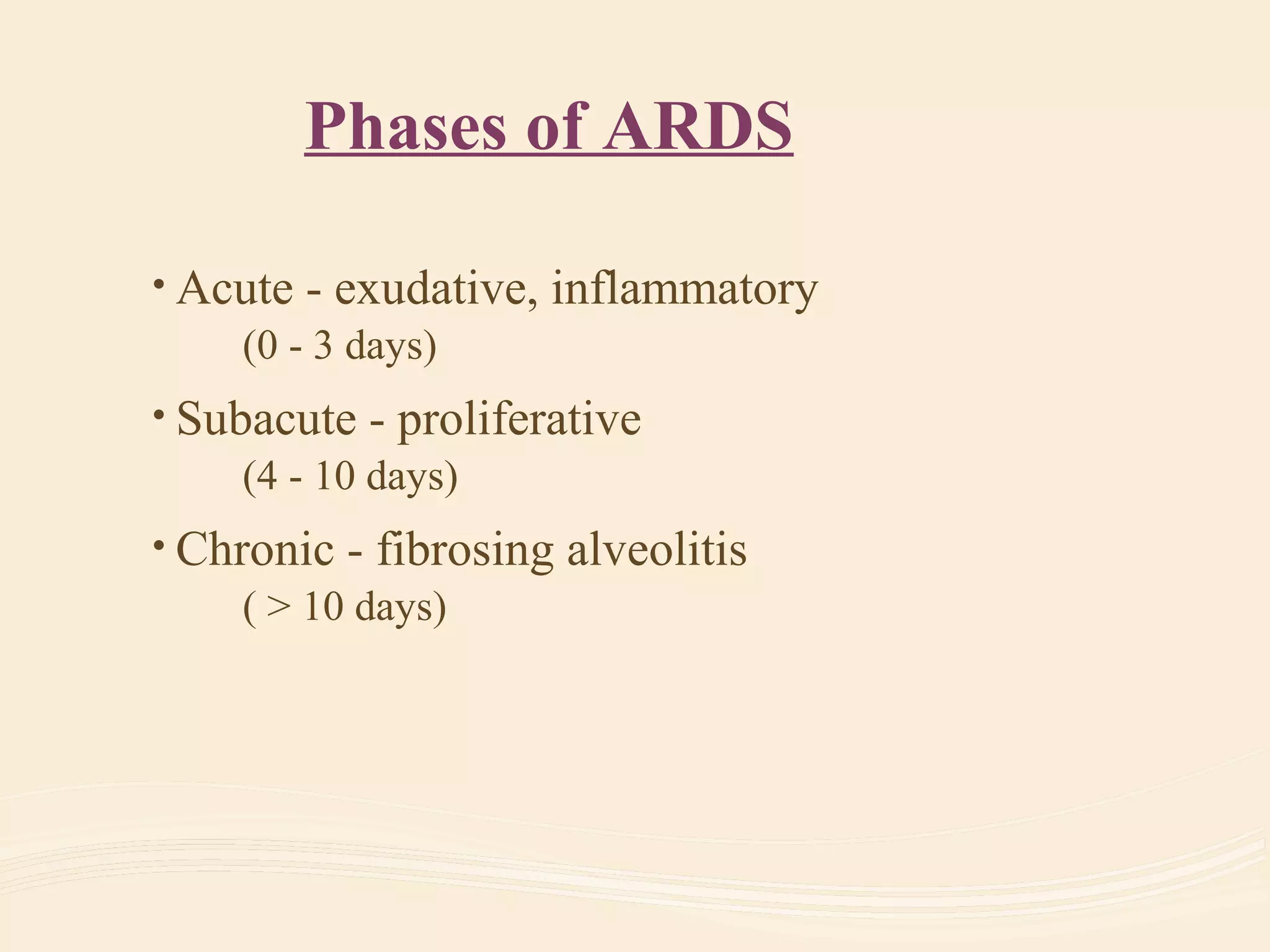 Phases of ARDS

• Acute - exudative, inflammatory
(0 - 3 days)

• Subacute - proliferative
(4 - 10 days)

• Chronic - fibrosing alveolitis
( > 10 days)